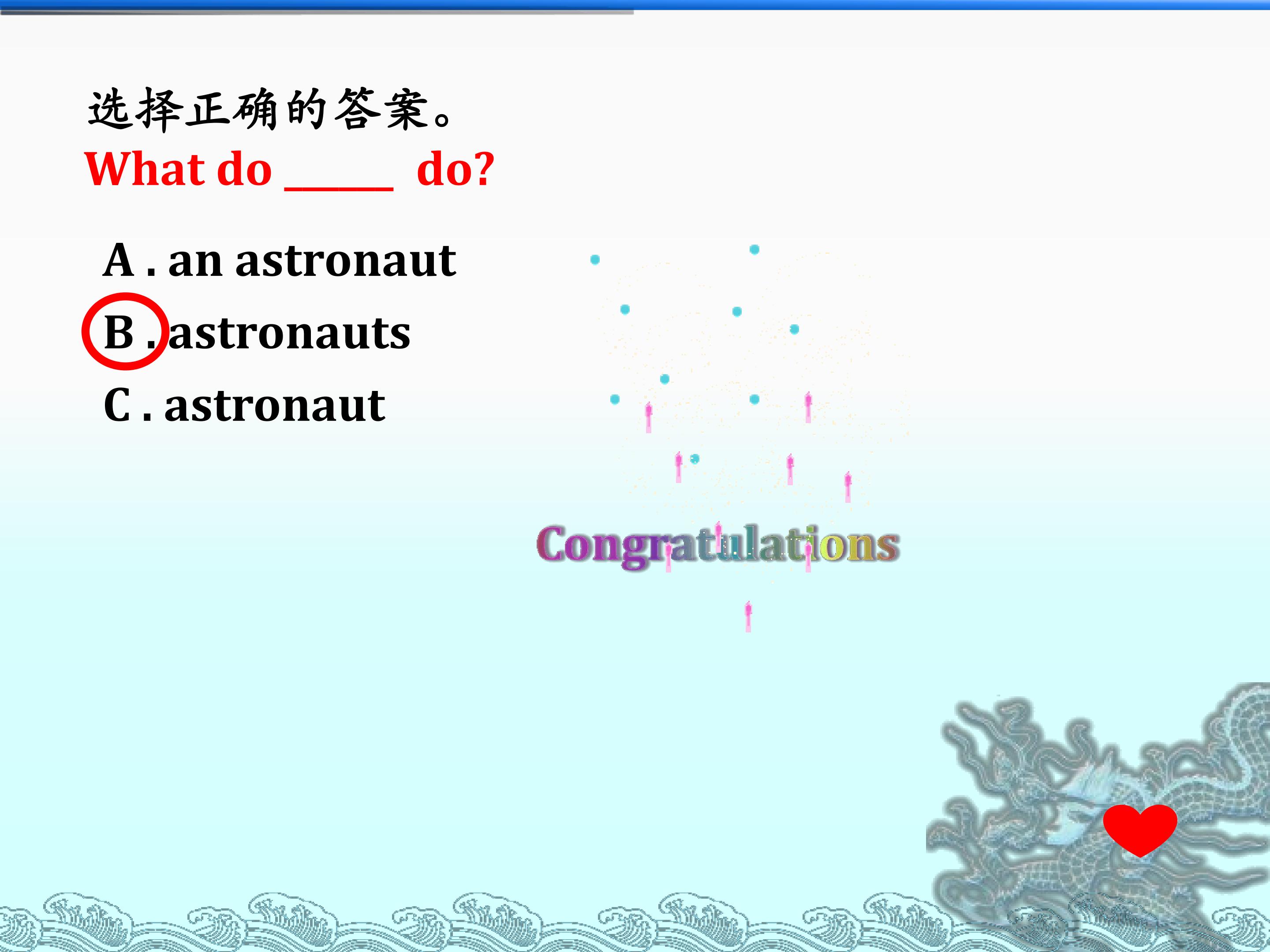 选择正确的答案。

What do ______ do?

A . an astronaut

B . astronauts

C . astronaut

Congratulations